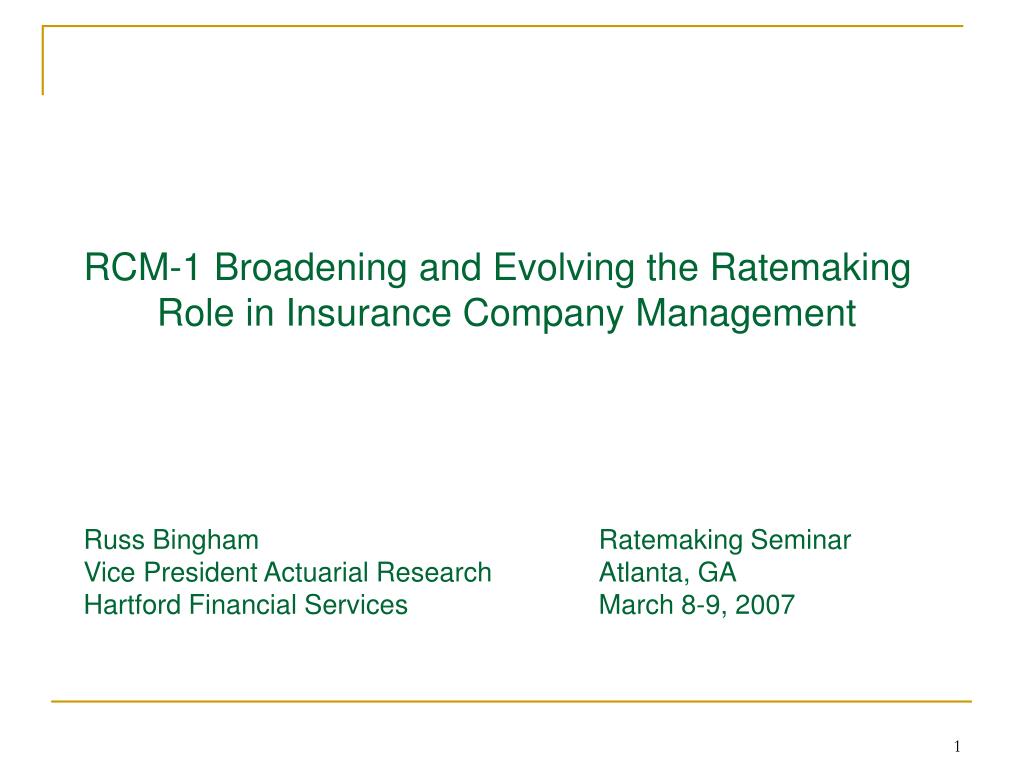 RCM-1 Broadening and Evolving the Ratemaking Role in Insurance Company Management

Russ Bingham
Vice President Actuarial Research
Hartford Financial Services

Ratemaking Seminar
Atlanta, GA
March 8-9, 2007

1